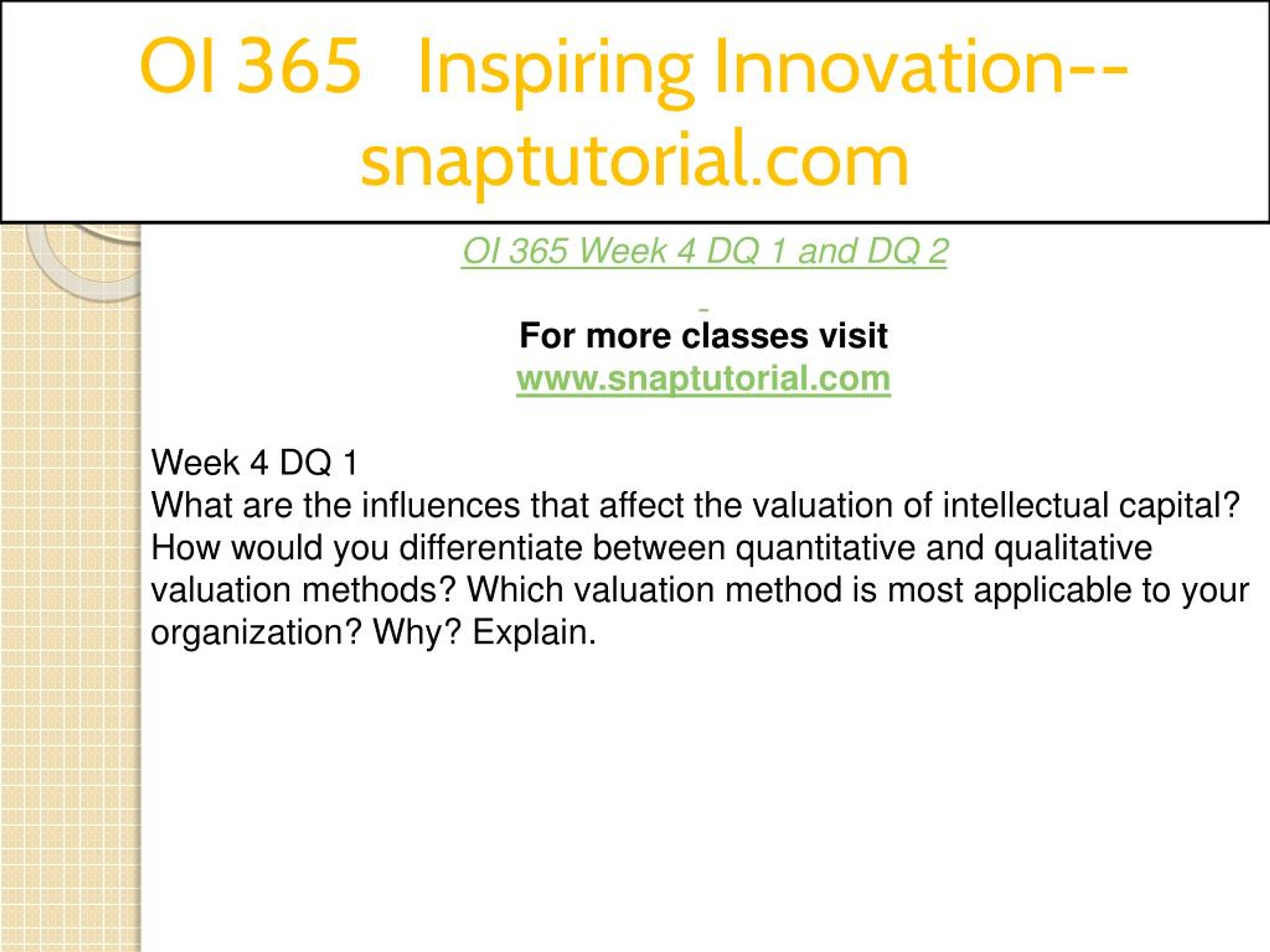 OI 365 Inspiring Innovation--snaptutorial.com

OI 365 Week 4 DQ 1 and DQ 2

For more classes visit
www.snaptutorial.com

Week 4 DQ 1
What are the influences that affect the valuation of intellectual capital? How would you differentiate between quantitative and qualitative valuation methods? Which valuation method is most applicable to your organization? Why? Explain.